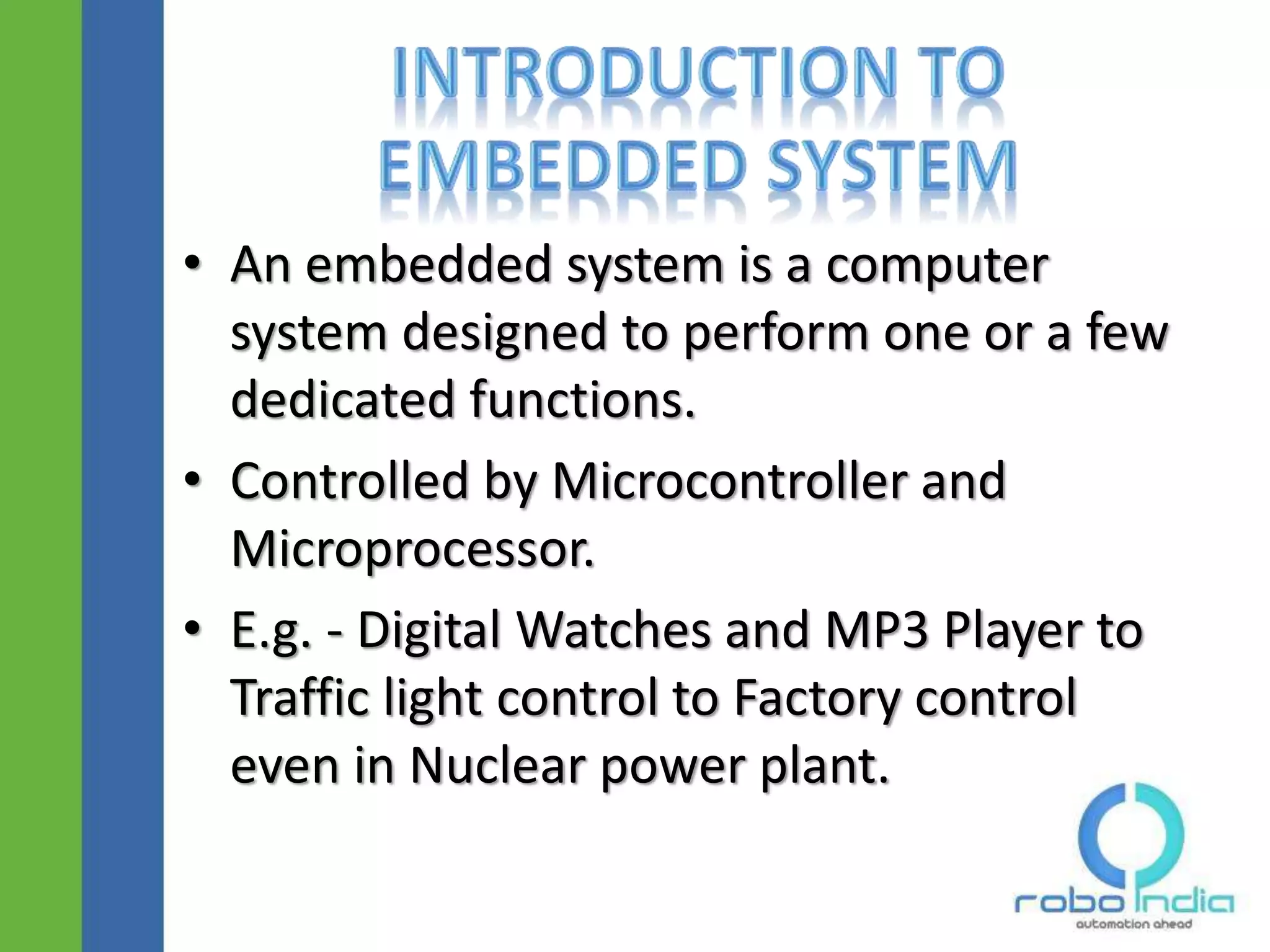 INTRODUCTION TO EMBEDDED SYSTEM

• An embedded system is a computer system designed to perform one or a few dedicated functions.

• Controlled by Microcontroller and Microprocessor.

• E.g. - Digital Watches and MP3 Player to Traffic light control to Factory control even in Nuclear power plant.

robo India
automation ahead